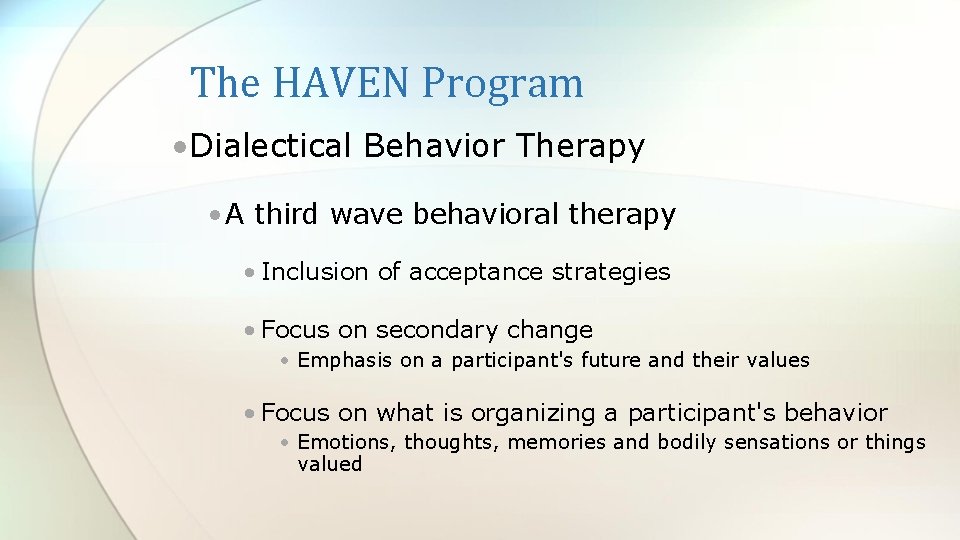 The HAVEN Program

• Dialectical Behavior Therapy

• A third wave behavioral therapy

• Inclusion of acceptance strategies

• Focus on secondary change

• Emphasis on a participant's future and their values

• Focus on what is organizing a participant's behavior

• Emotions, thoughts, memories and bodily sensations or things valued